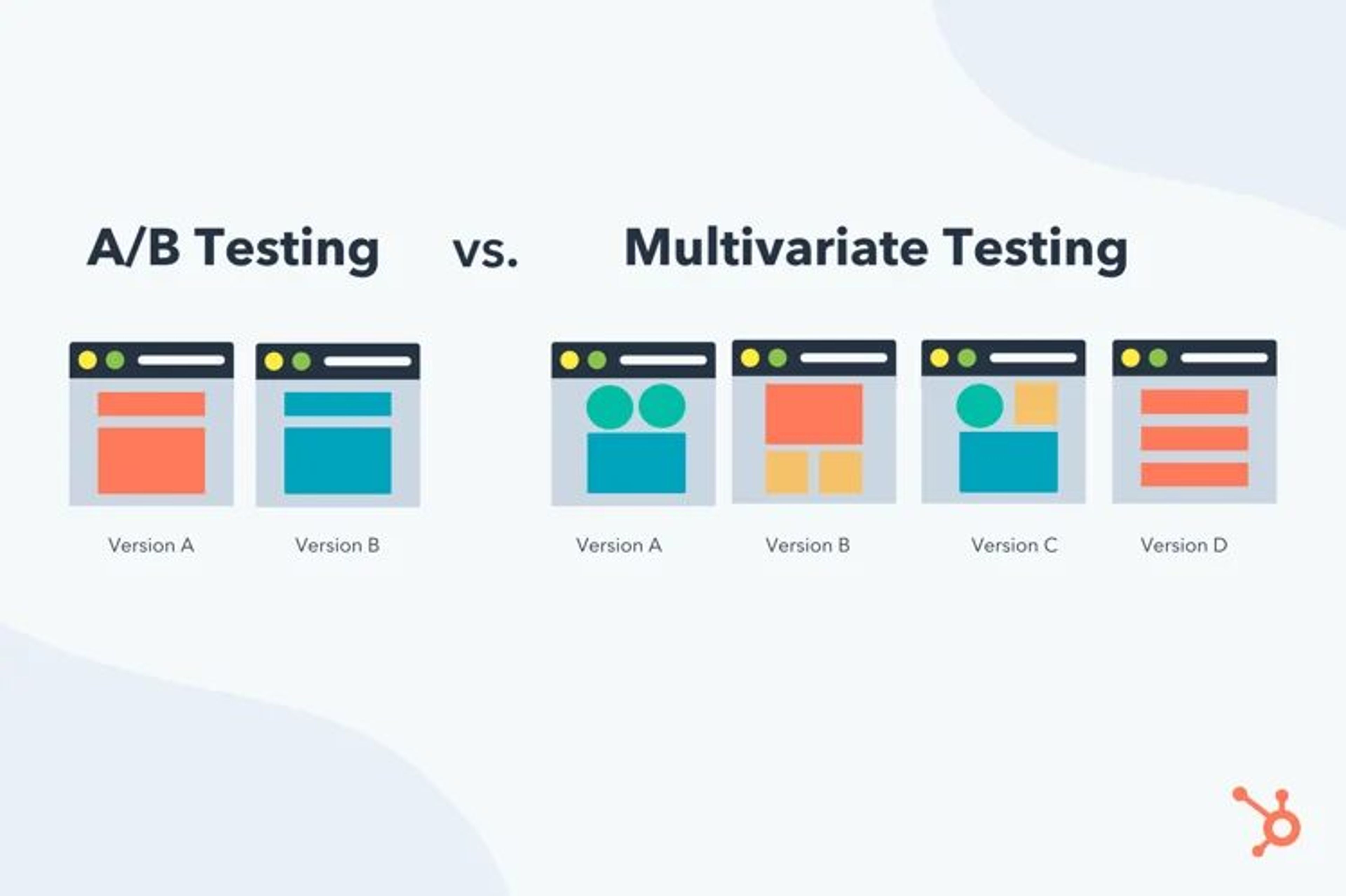 A/B Testing vs. Multivariate Testing

Version A
Version B

Version A
Version B
Version C
Version D